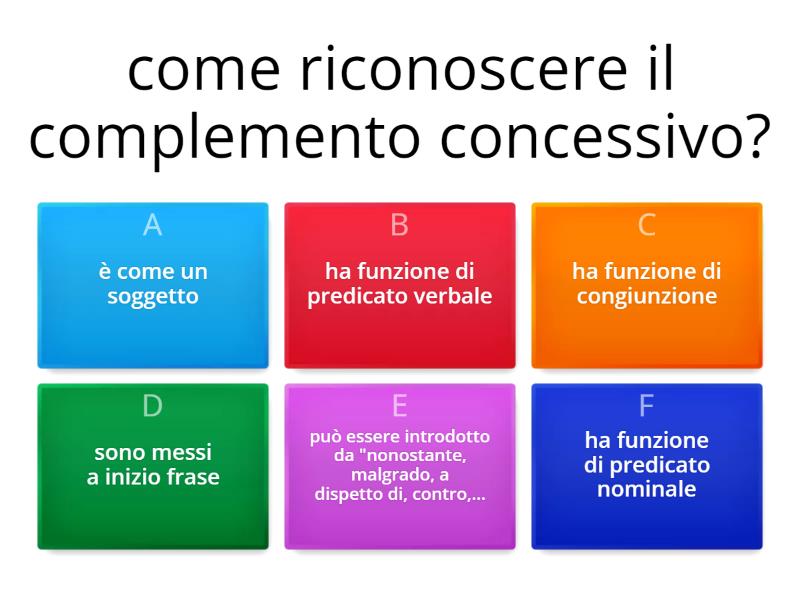 come riconoscere il complemento concessivo?

A
è come un soggetto

B
ha funzione di predicato verbale

C
ha funzione di congiunzione

D
sono messi a inizio frase

E
può essere introdotto da "nonostante, malgrado, a dispetto di, contro,...

F
ha funzione di predicato nominale